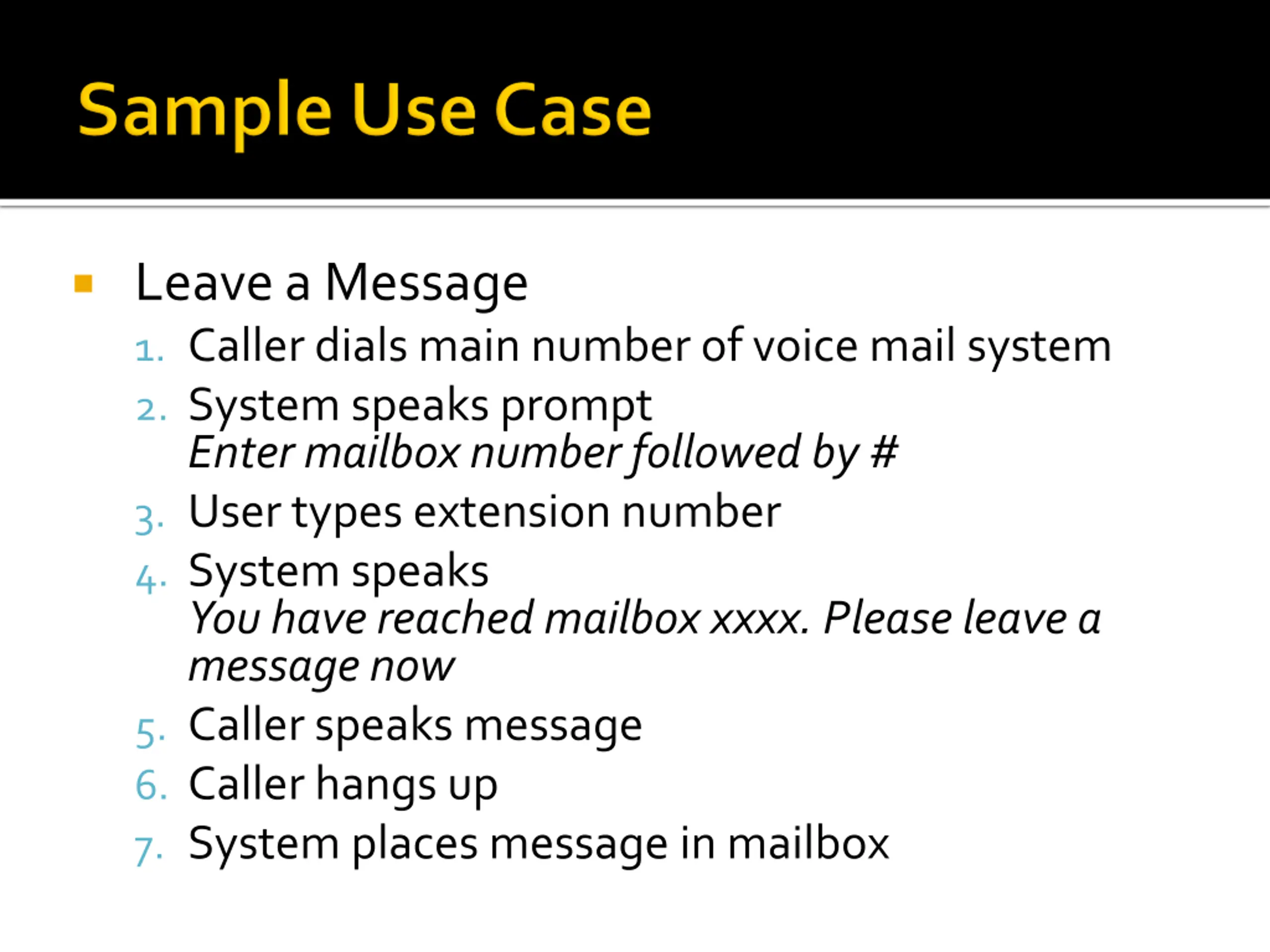 Sample Use Case

Leave a Message

1. Caller dials main number of voice mail system
2. System speaks prompt
Enter mailbox number followed by #
3. User types extension number
4. System speaks
You have reached mailbox xxxx. Please leave a message now
5. Caller speaks message
6. Caller hangs up
7. System places message in mailbox